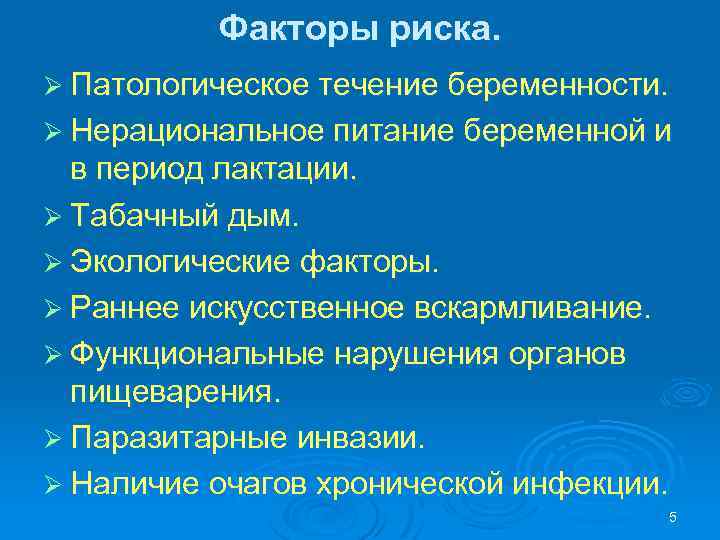 Факторы риска.

➢ Патологическое течение беременности.
➢ Нерациональное питание беременной и в период лактации.
➢ Табачный дым.
➢ Экологические факторы.
➢ Раннее искусственное вскармливание.
➢ Функциональные нарушения органов пищеварения.
➢ Паразитарные инвазии.
➢ Наличие очагов хронической инфекции.

5